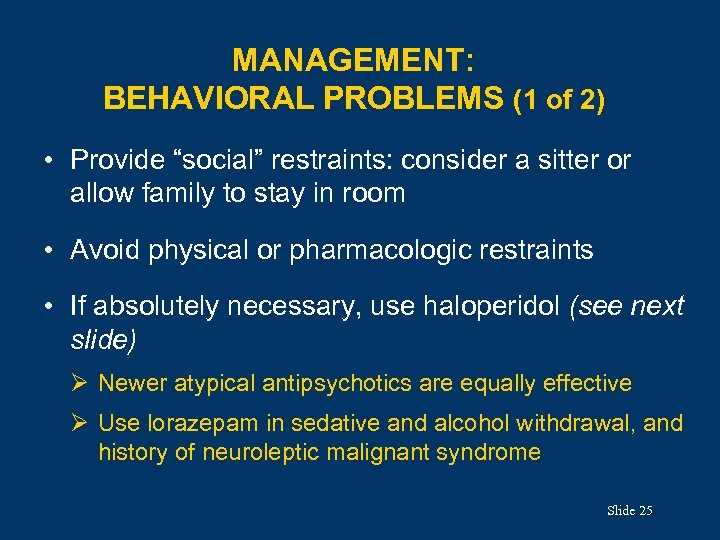 MANAGEMENT:
BEHAVIORAL PROBLEMS (1 of 2)

• Provide “social” restraints: consider a sitter or allow family to stay in room

• Avoid physical or pharmacologic restraints

• If absolutely necessary, use haloperidol (see next slide)

➢ Newer atypical antipsychotics are equally effective

➢ Use lorazepam in sedative and alcohol withdrawal, and history of neuroleptic malignant syndrome

Slide 25